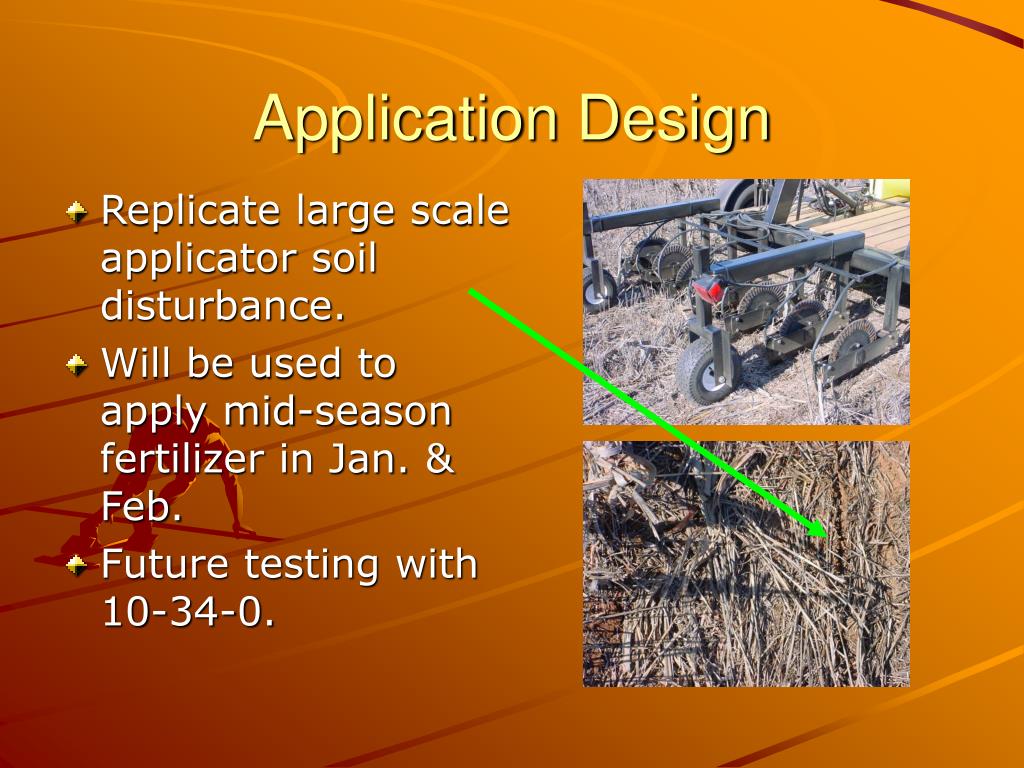 Application Design

Replicate large scale applicator soil disturbance.

Will be used to apply mid-season fertilizer in Jan. & Feb.

Future testing with 10-34-0.